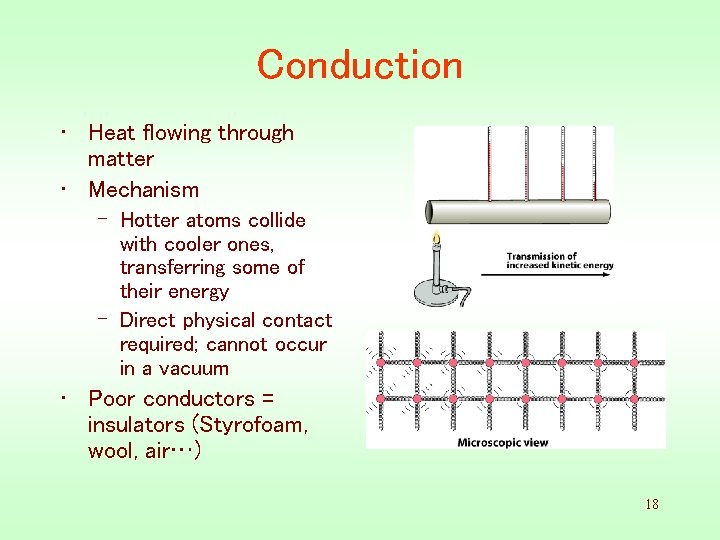 Conduction

• Heat flowing through matter
• Mechanism
  – Hotter atoms collide with cooler ones, transferring some of their energy
  – Direct physical contact required; cannot occur in a vacuum
• Poor conductors = insulators (Styrofoam, wool, air…)

Transmission of increased kinetic energy

Microscopic view

18